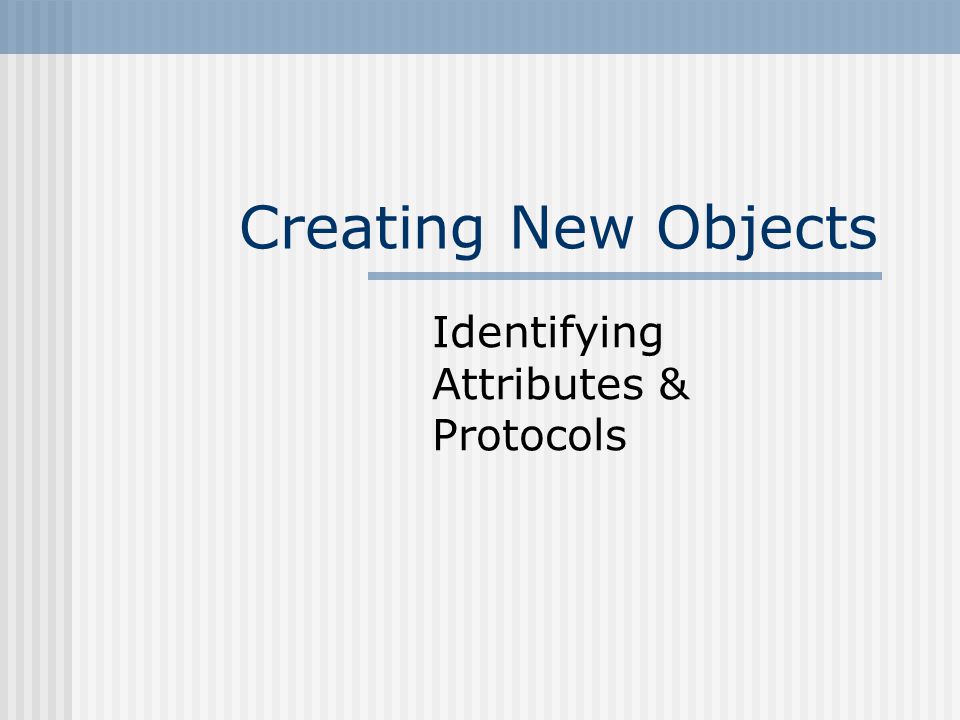 Creating New Objects

Identifying Attributes & Protocols